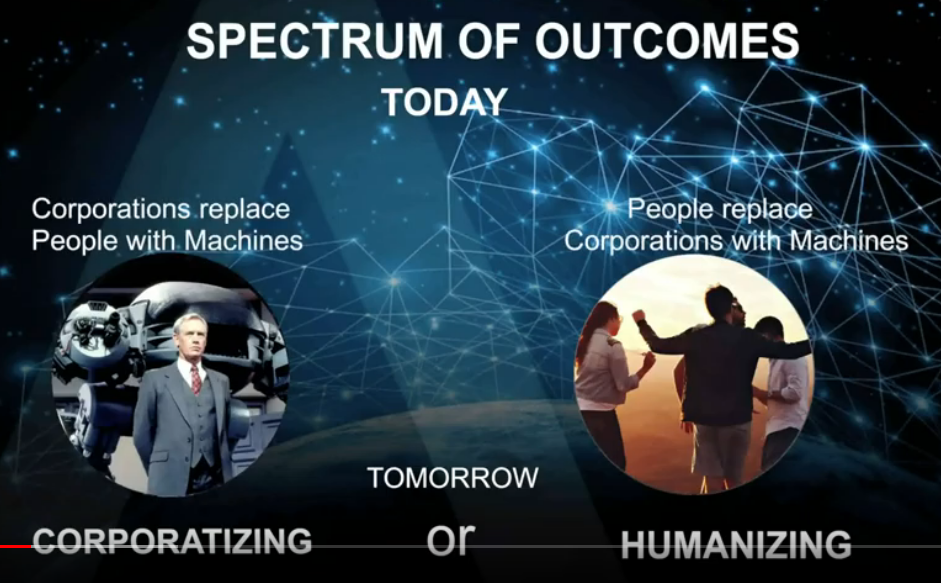 SPECTRUM OF OUTCOMES

TODAY

Corporations replace People with Machines

People replace Corporations with Machines

TOMORROW

CORPORATIZING or HUMANIZING